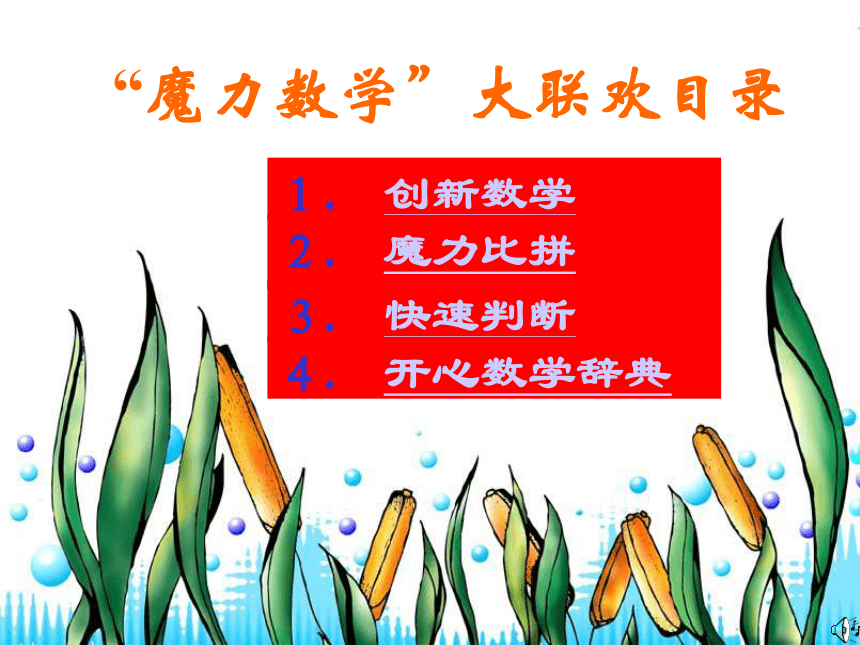 “魔力数学”大联欢目录

1. 创新数学
2. 魔力比拼
3. 快速判断
4. 开心数学辞典